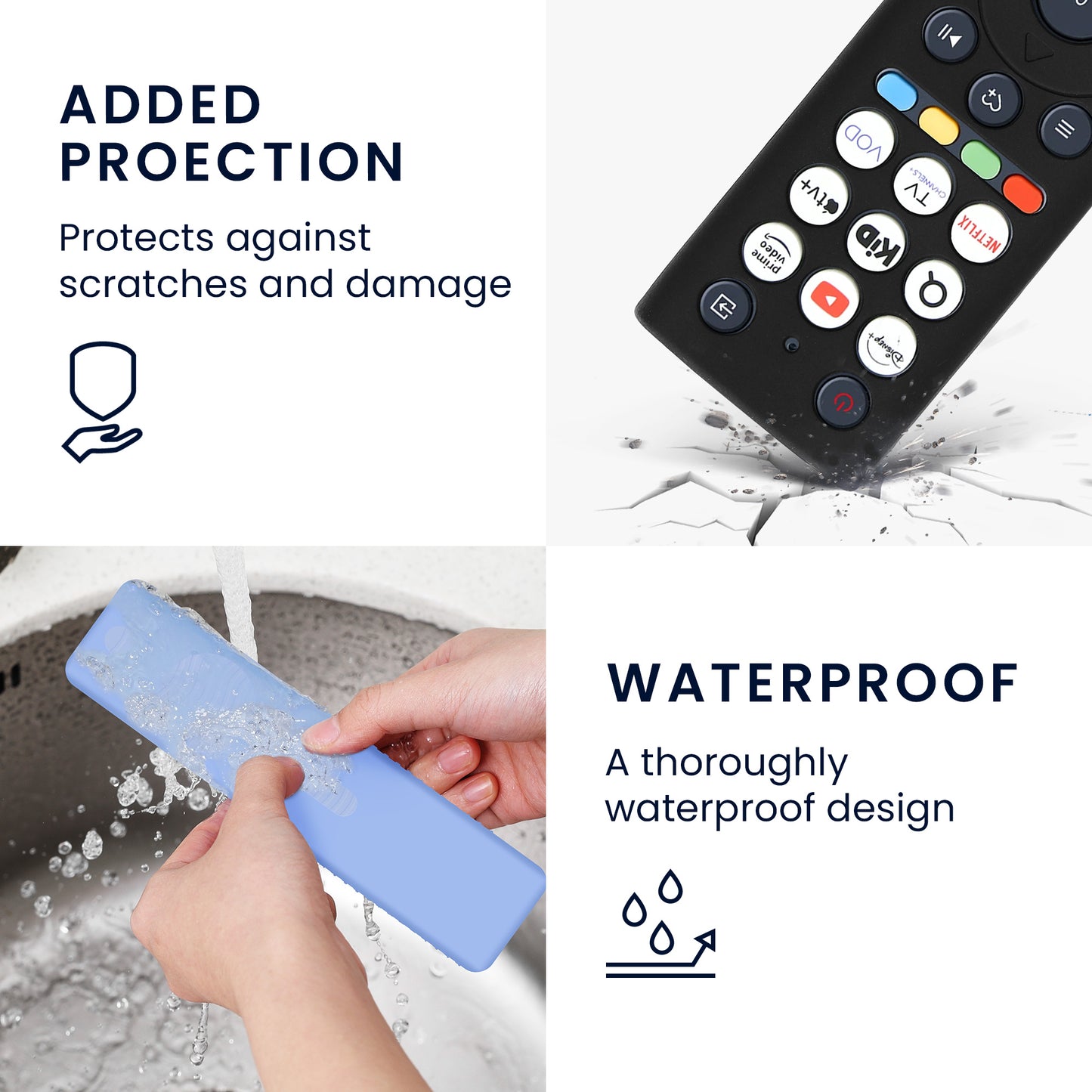 ADDED PROECTION

Protects against scratches and damage

VOD

TV CHANNELS+

tv+

NETFLIX

KiD

prime video

Disney+

WATERPROOF

A thoroughly waterproof design